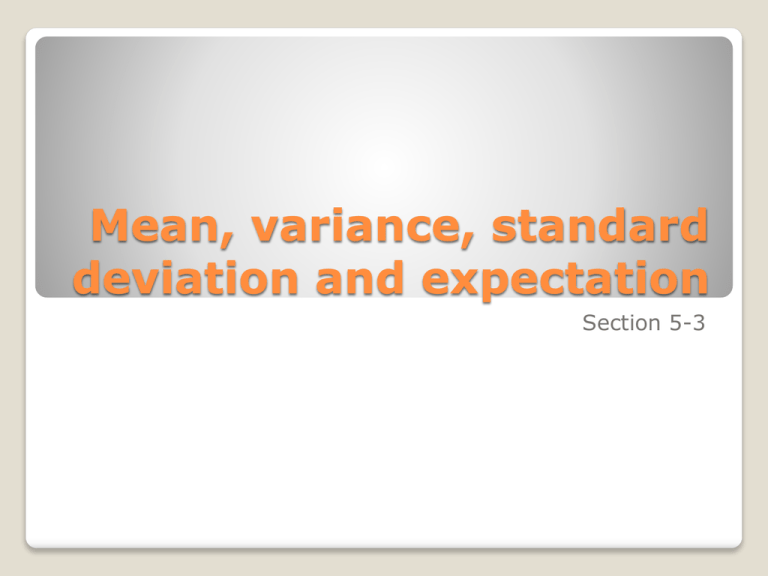 Mean, variance, standard deviation and expectation

Section 5-3